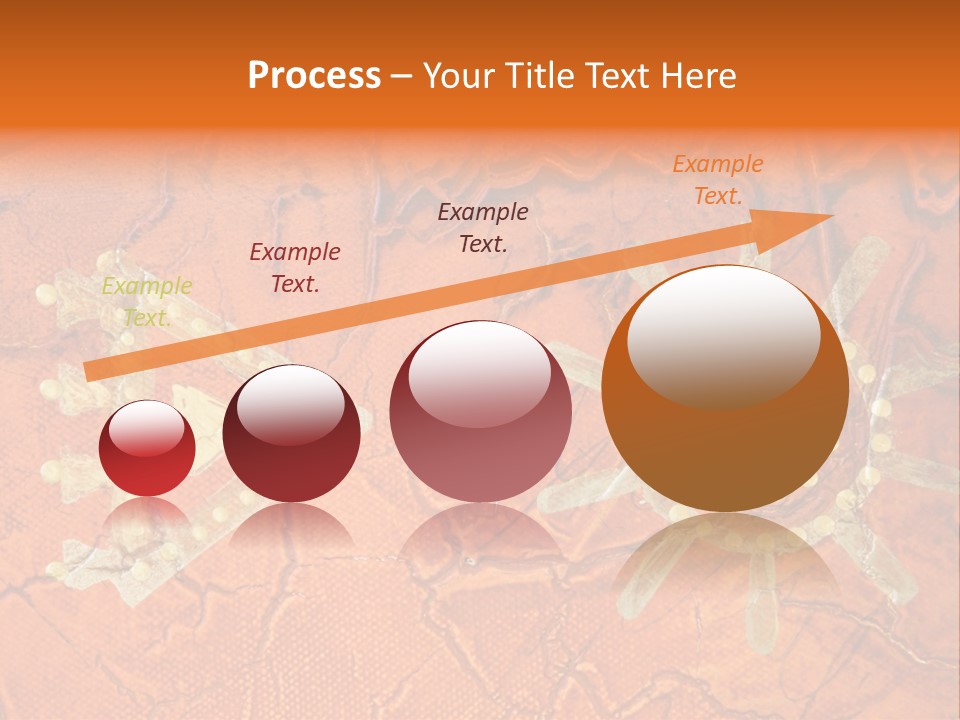 Process – Your Title Text Here

Example Text.

Example Text.

Example Text.

Example Text.